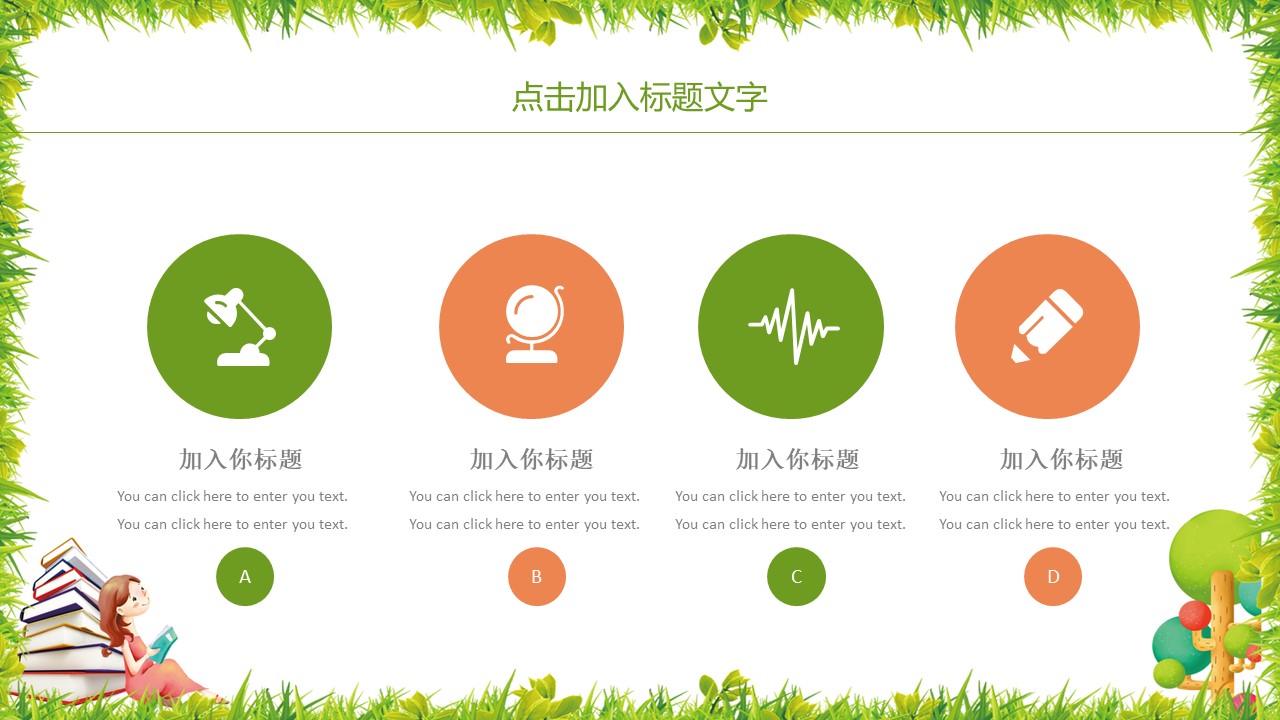 点击加入标题文字

加入你标题

You can click here to enter you text.

You can click here to enter you text.

A

加入你标题

You can click here to enter you text.

You can click here to enter you text.

B

加入你标题

You can click here to enter you text.

You can click here to enter you text.

C

加入你标题

You can click here to enter you text.

You can click here to enter you text.

D